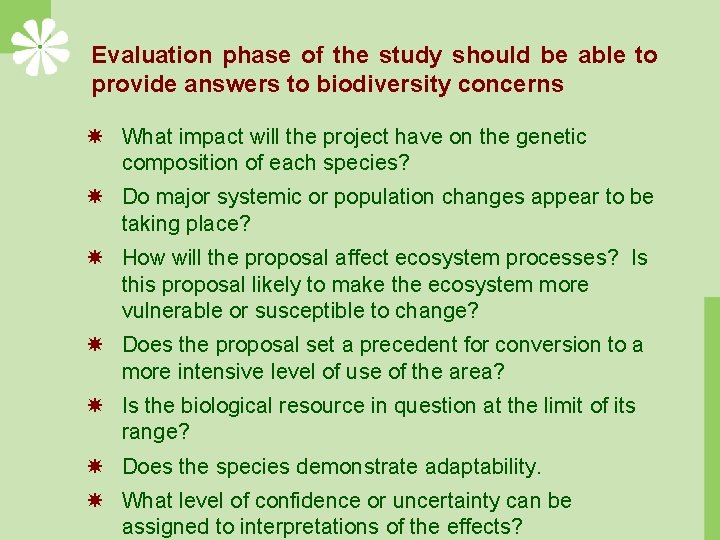 Evaluation phase of the study should be able to provide answers to biodiversity concerns

What impact will the project have on the genetic composition of each species?

Do major systemic or population changes appear to be taking place?

How will the proposal affect ecosystem processes? Is this proposal likely to make the ecosystem more vulnerable or susceptible to change?

Does the proposal set a precedent for conversion to a more intensive level of use of the area?

Is the biological resource in question at the limit of its range?

Does the species demonstrate adaptability.

What level of confidence or uncertainty can be assigned to interpretations of the effects?